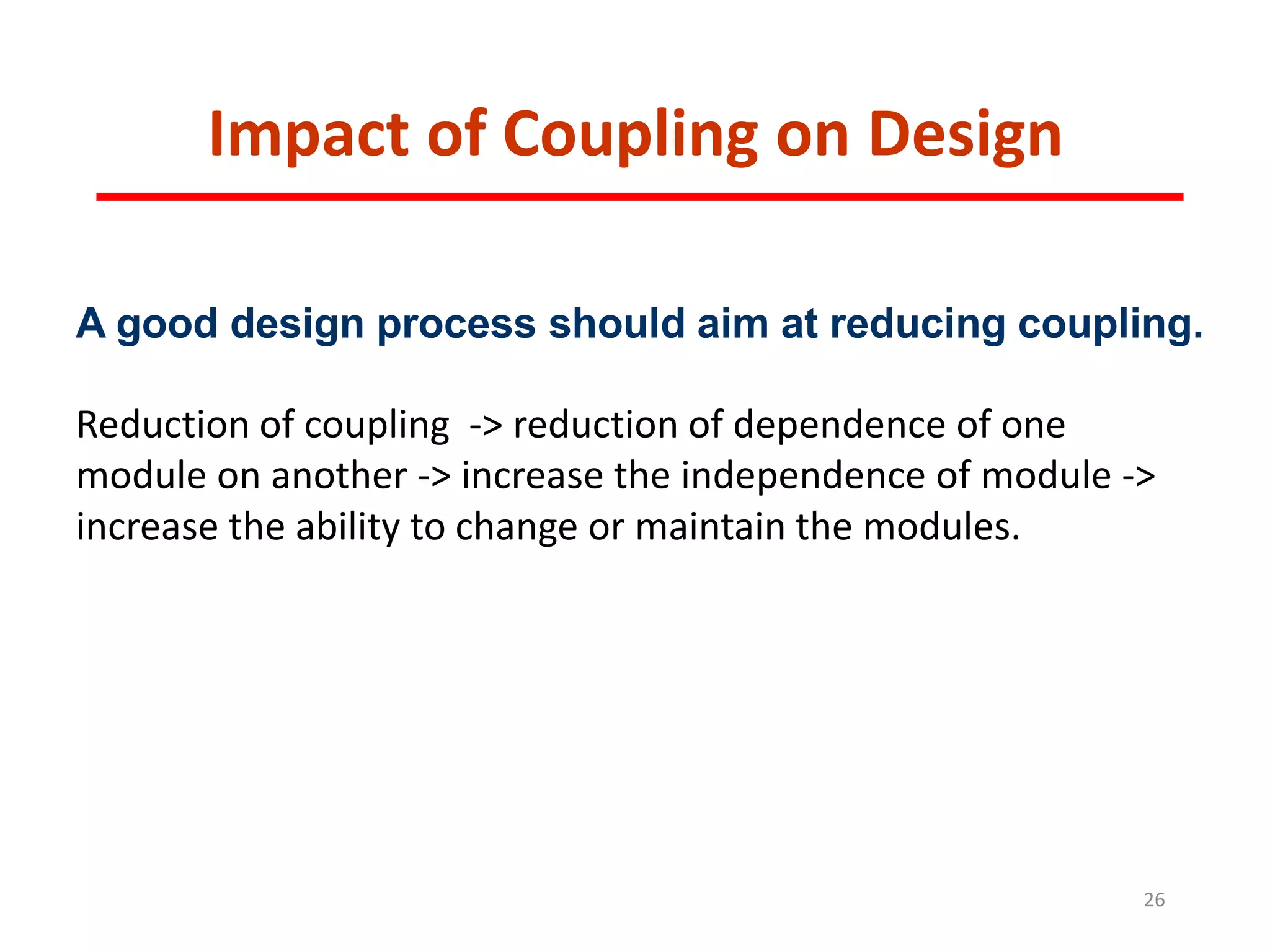 Impact of Coupling on Design

A good design process should aim at reducing coupling.

Reduction of coupling -> reduction of dependence of one module on another -> increase the independence of module -> increase the ability to change or maintain the modules.

26